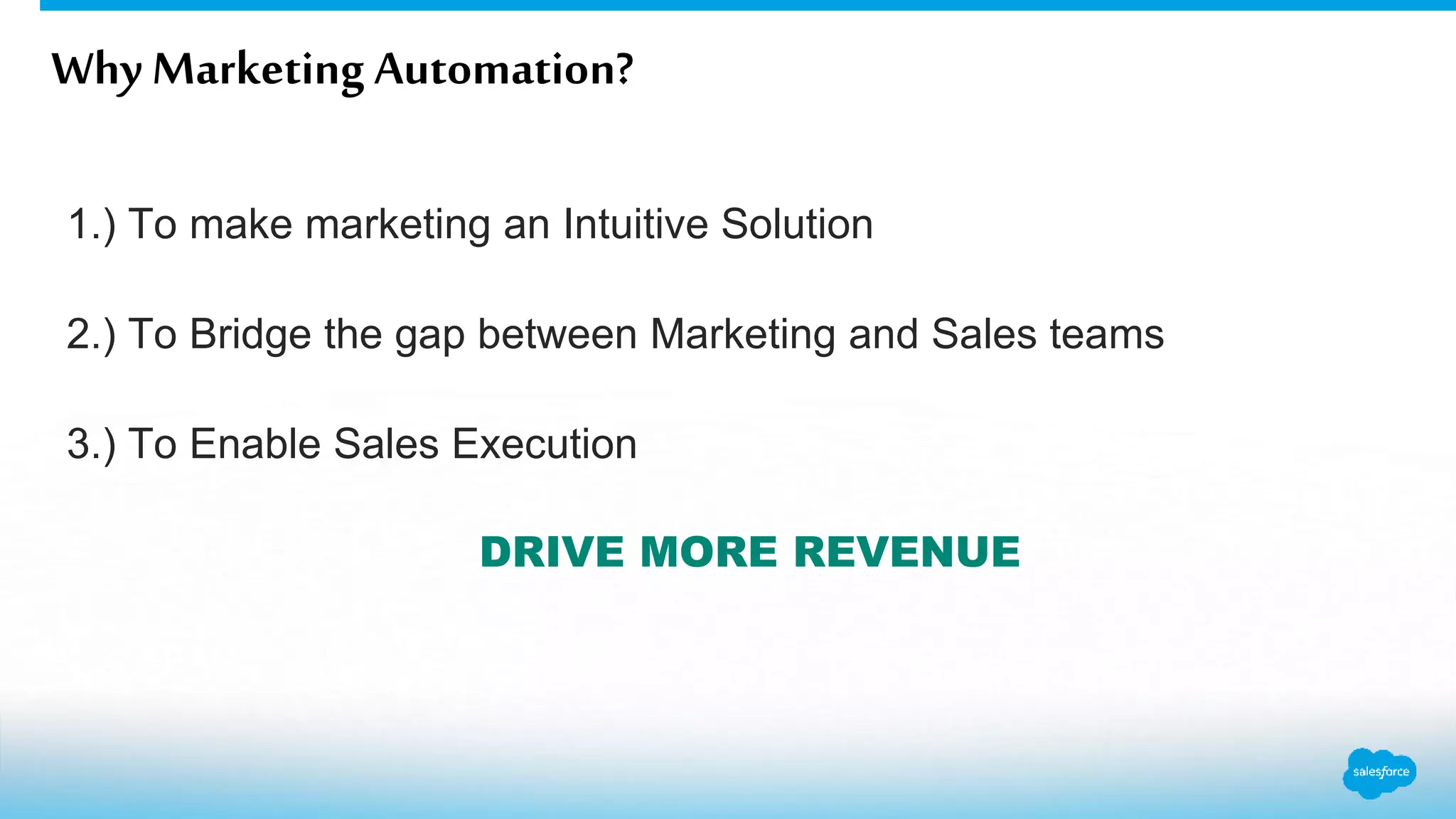 Why Marketing Automation?

1.) To make marketing an Intuitive Solution

2.) To Bridge the gap between Marketing and Sales teams

3.) To Enable Sales Execution

DRIVE MORE REVENUE

salesforce